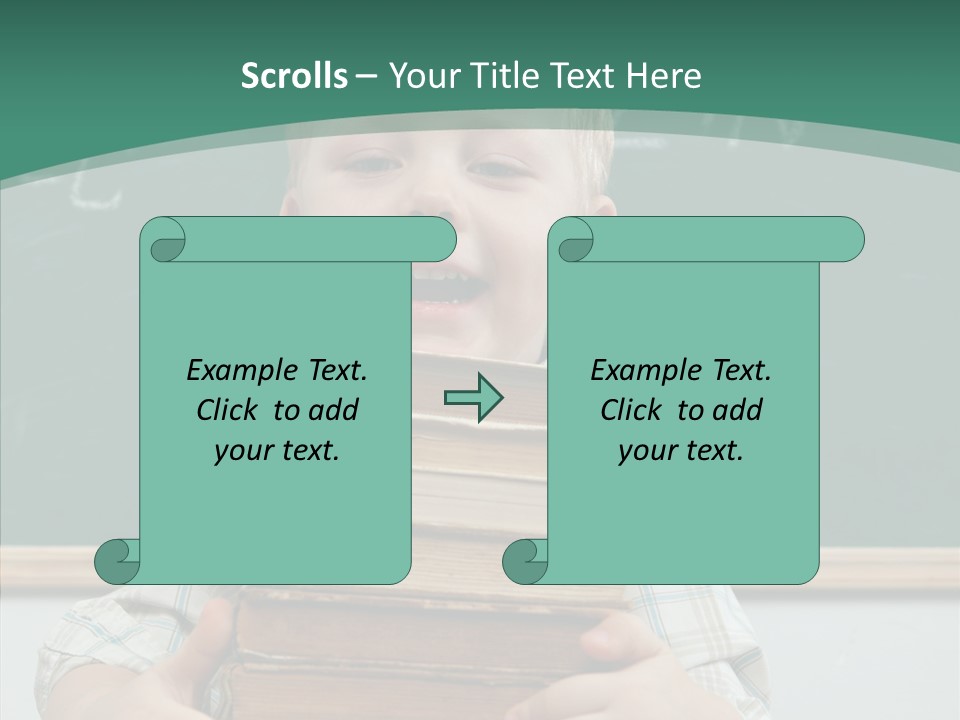 Scrolls – Your Title Text Here

Example Text. Click to add your text.

Example Text. Click to add your text.